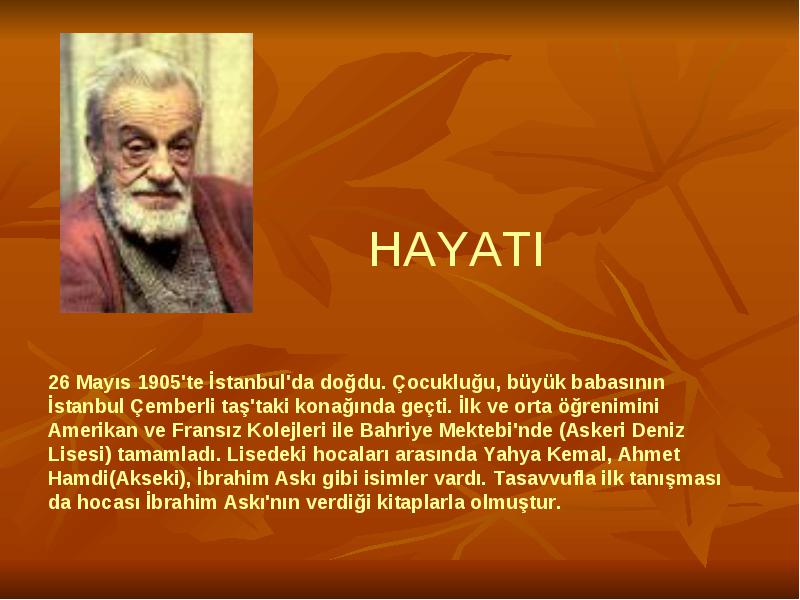 HAYATI

26 Mayıs 1905'te İstanbul'da doğdu. Çocukluğu, büyük babasının İstanbul Çemberli taş'taki konağında geçti. İlk ve orta öğrenimini Amerikan ve Fransız Kolejleri ile Bahriye Mektebi'nde (Askeri Deniz Lisesi) tamamladı. Lisedeki hocaları arasında Yahya Kemal, Ahmet Hamdi(Akseki), İbrahim Askı gibi isimler vardı. Tasavvufla ilk tanışması da hocası İbrahim Askı'nın verdiği kitaplarla olmuştur.